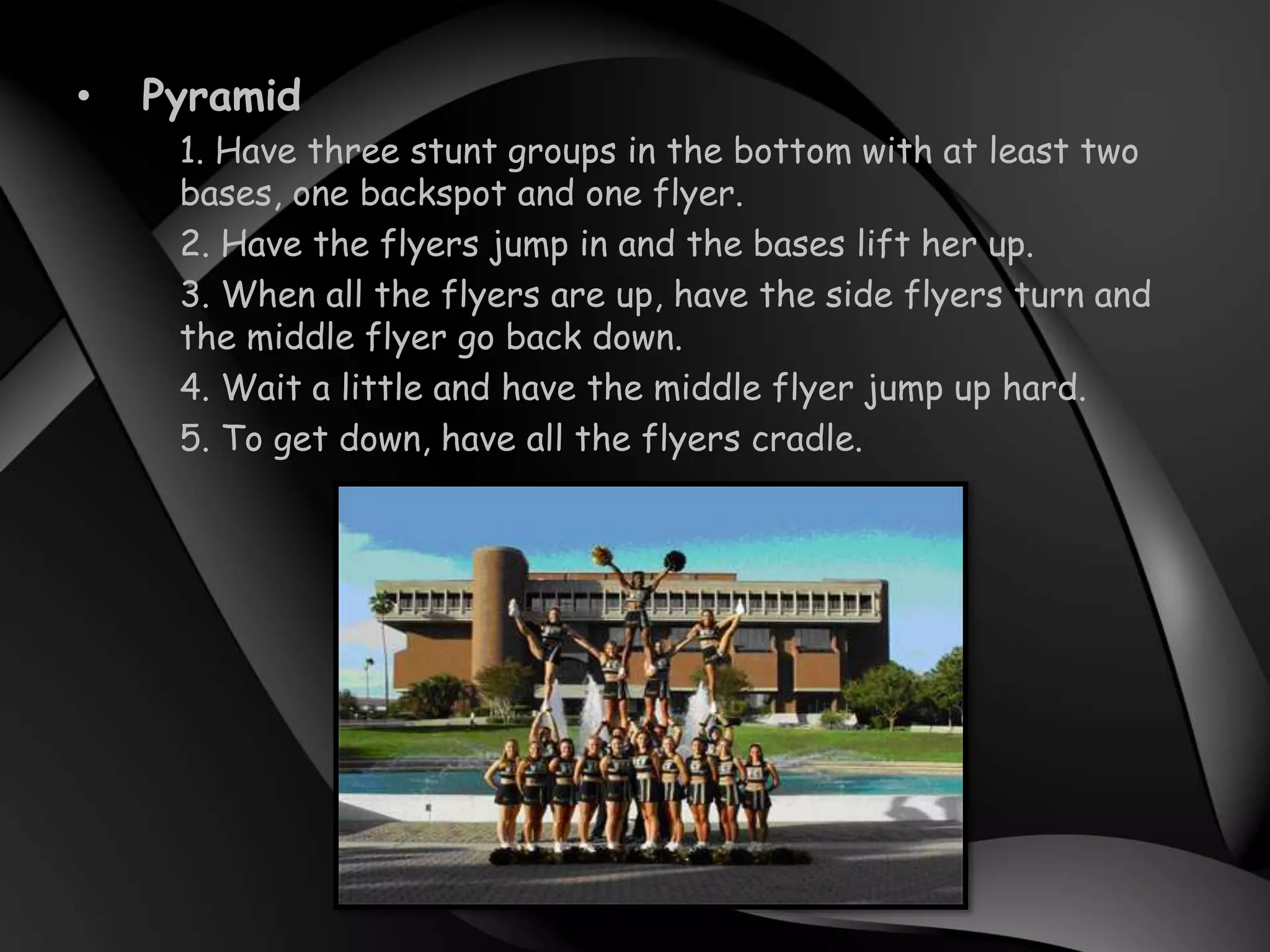 • Pyramid

1. Have three stunt groups in the bottom with at least two bases, one backspot and one flyer.

2. Have the flyers jump in and the bases lift her up.

3. When all the flyers are up, have the side flyers turn and the middle flyer go back down.

4. Wait a little and have the middle flyer jump up hard.

5. To get down, have all the flyers cradle.